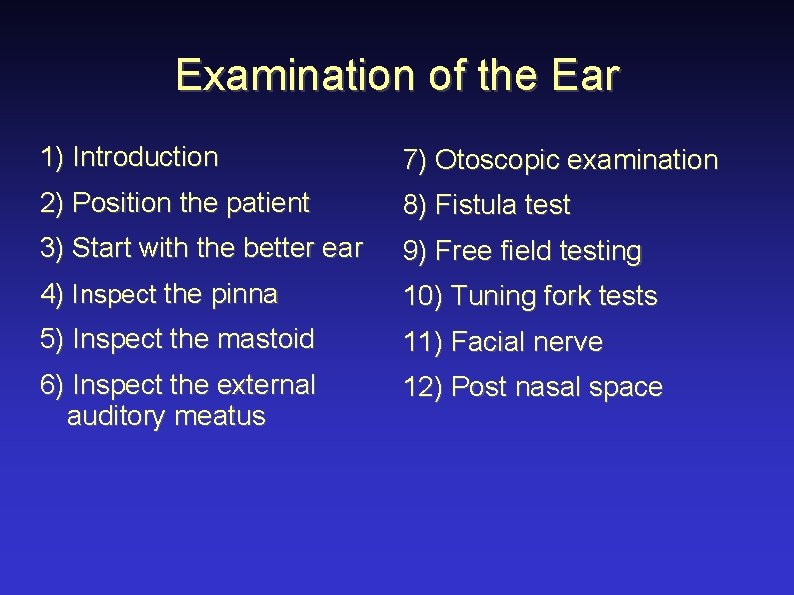 Examination of the Ear

1) Introduction
2) Position the patient
3) Start with the better ear
4) Inspect the pinna
5) Inspect the mastoid
6) Inspect the external auditory meatus

7) Otoscopic examination
8) Fistula test
9) Free field testing
10) Tuning fork tests
11) Facial nerve
12) Post nasal space